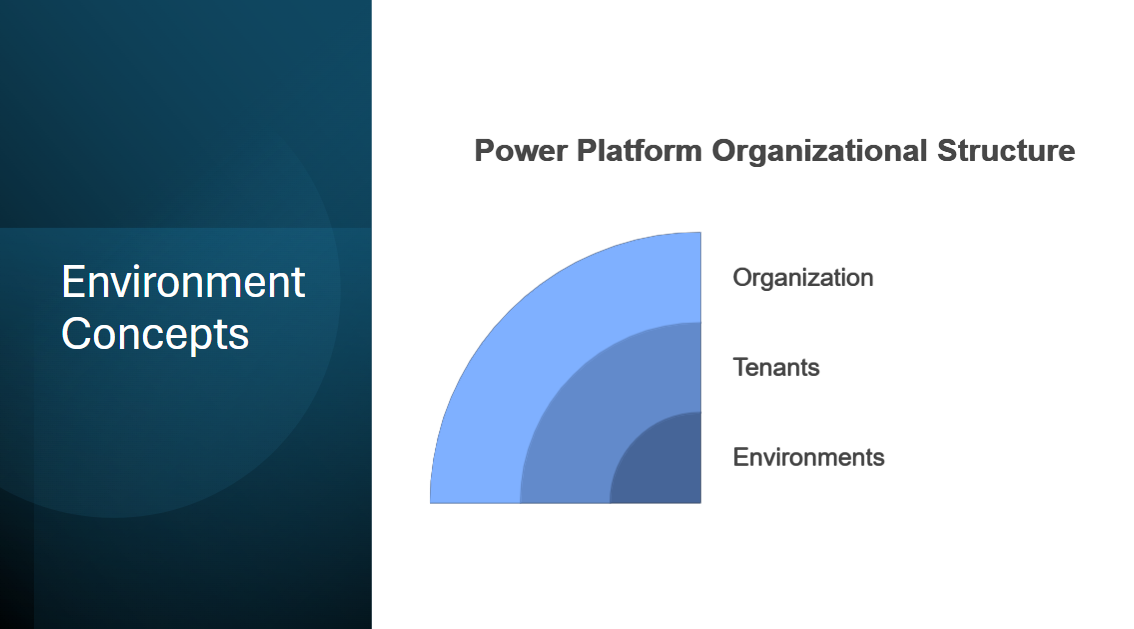 Environment Concepts

Power Platform Organizational Structure

Organization

Tenants

Environments